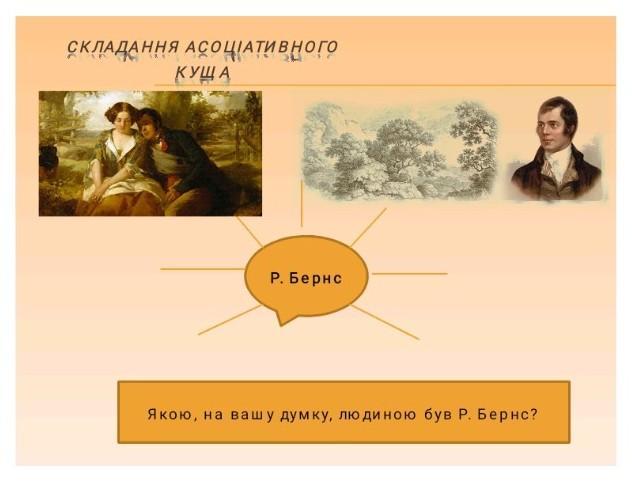 СКЛАДАННЯ АСОЦІАТИВНОГО КУЩА

Р. Бернс

Якою, на вашу думку, людиною був Р. Бернс?